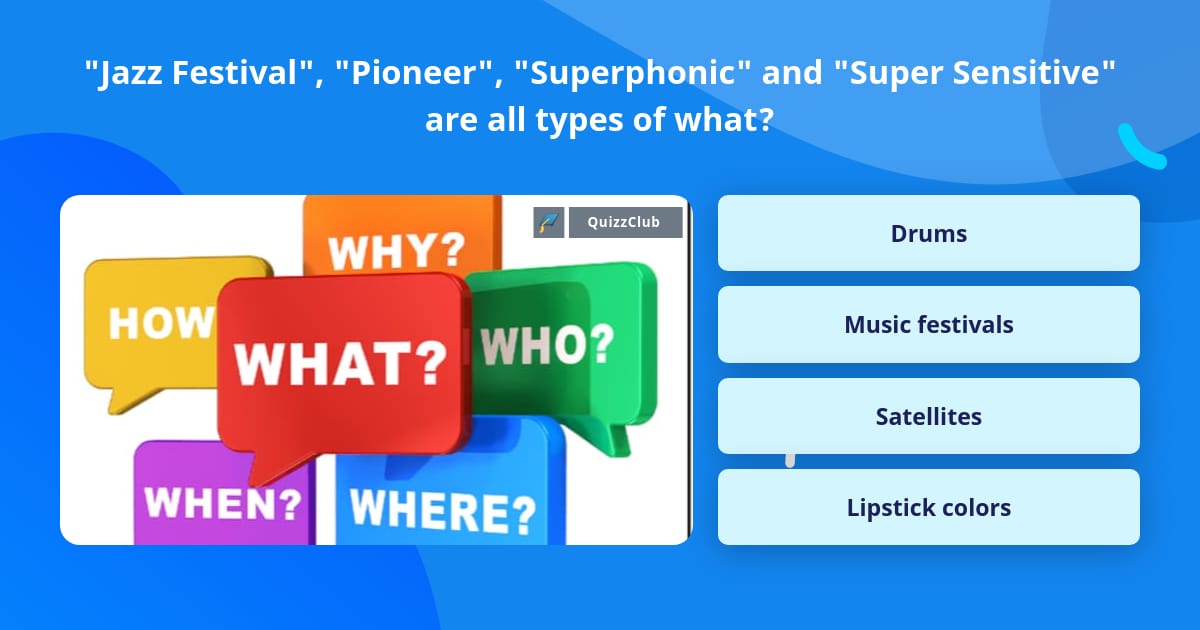 "Jazz Festival", "Pioneer", "Superphonic" and "Super Sensitive" are all types of what?

QuizzClub

WHY?
HOW
WHAT?
WHO?
WHEN?
WHERE?

Drums

Music festivals

Satellites

Lipstick colors